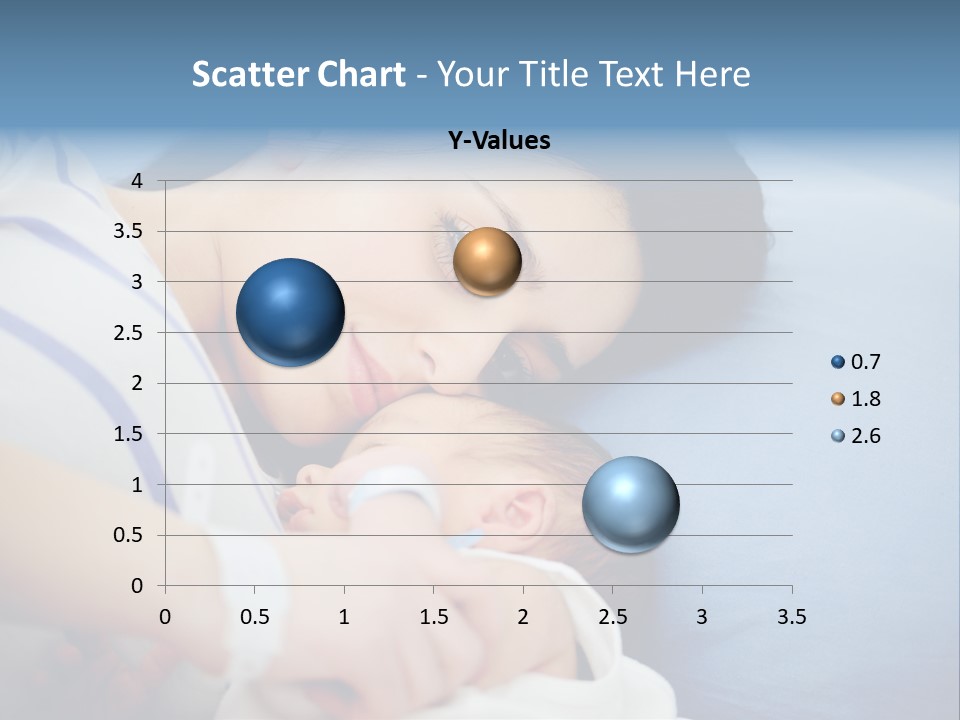 Scatter Chart - Your Title Text Here

Y-Values

4
3.5
3
2.5
2
1.5
1
0.5
0

0 0.5 1 1.5 2 2.5 3 3.5

0.7
1.8
2.6